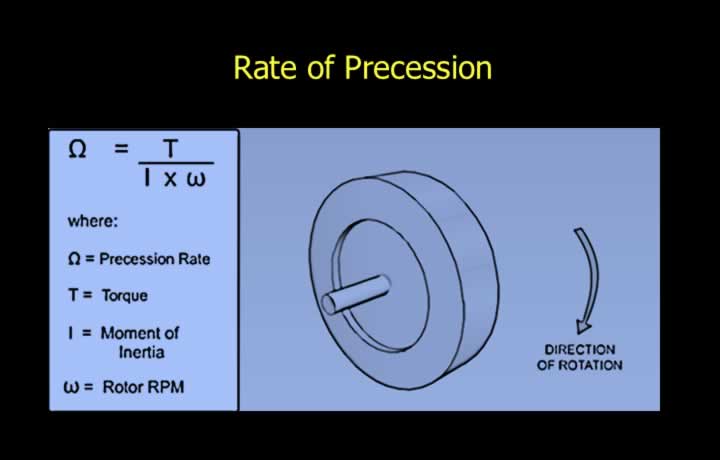 Rate of Precession

$\Omega = \frac{T}{I \times \omega}$

where:

$\Omega$ = Precession Rate

T = Torque

I = Moment of Inertia

$\omega$ = Rotor RPM

DIRECTION OF ROTATION